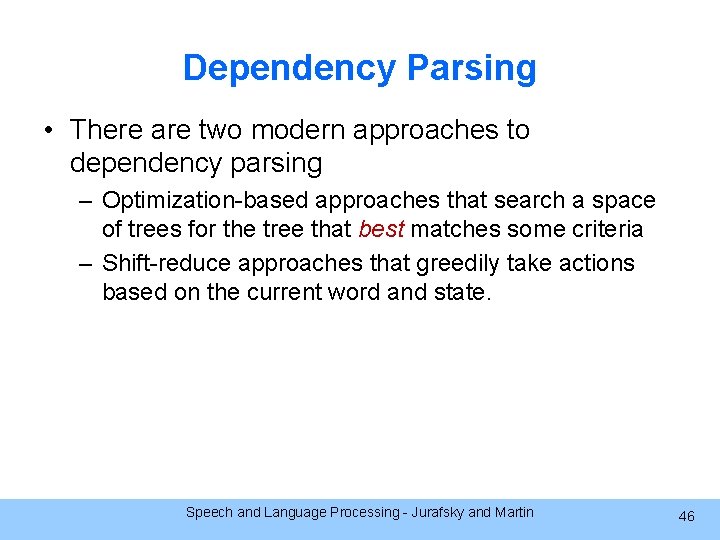 Dependency Parsing

• There are two modern approaches to dependency parsing

– Optimization-based approaches that search a space of trees for the tree that best matches some criteria

– Shift-reduce approaches that greedily take actions based on the current word and state.

Speech and Language Processing - Jurafsky and Martin

46